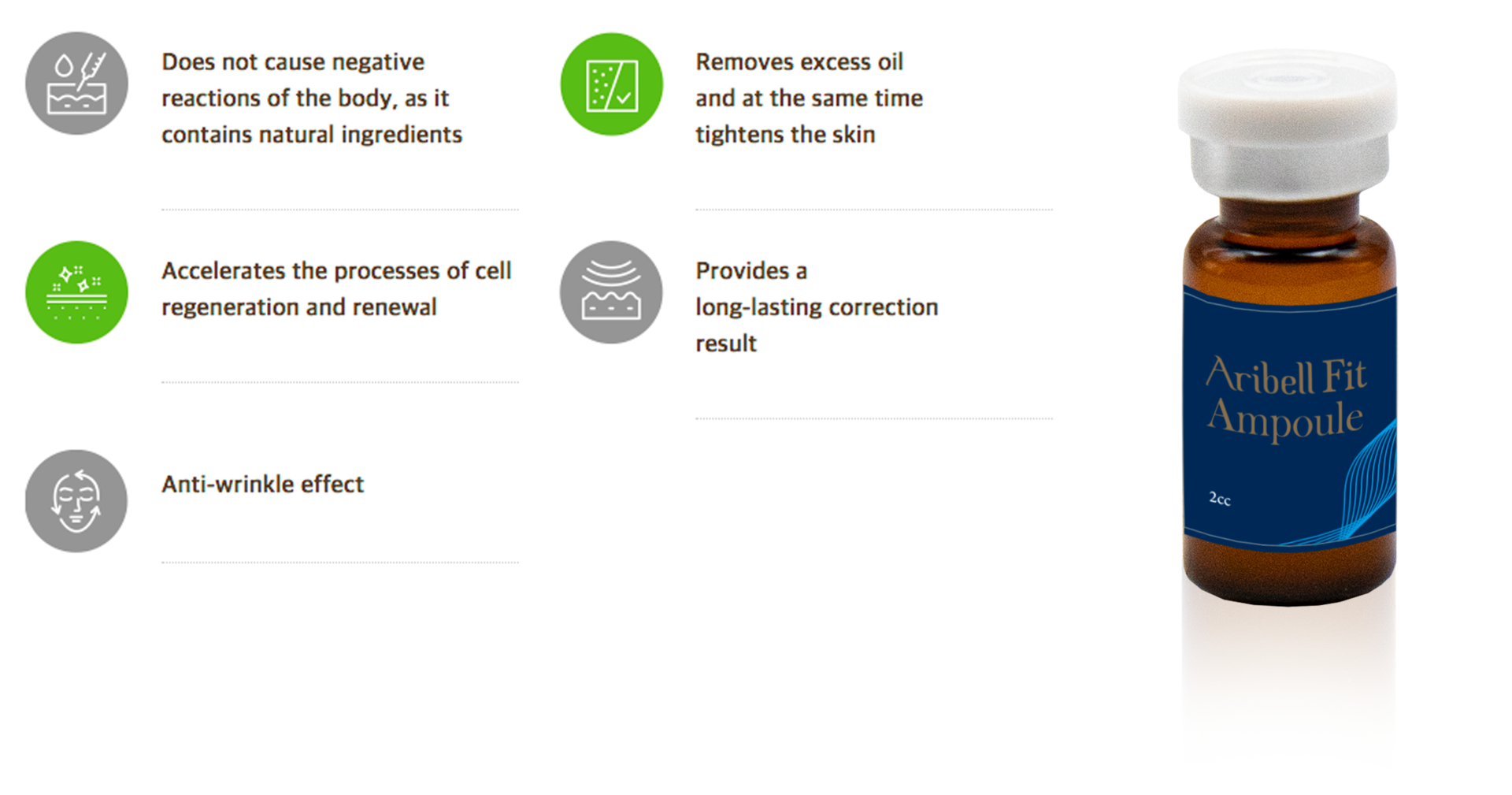 Does not cause negative reactions of the body, as it contains natural ingredients

Accelerates the processes of cell regeneration and renewal

Anti-wrinkle effect

Removes excess oil and at the same time tightens the skin

Provides a long-lasting correction result

Aribell Fit Ampoule

2cc